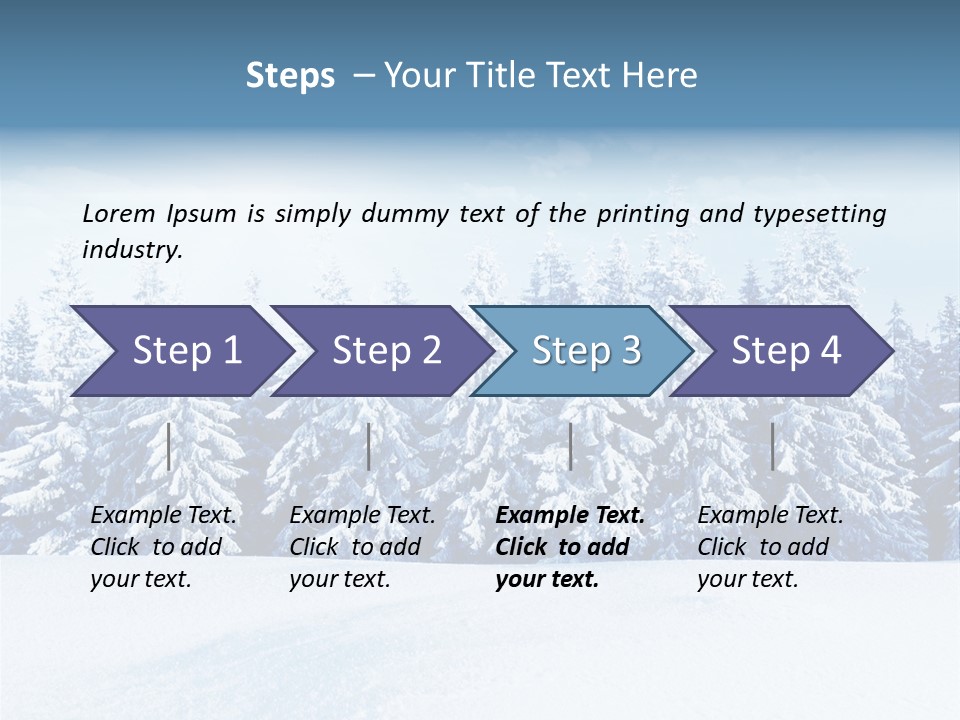 Steps – Your Title Text Here

Lorem Ipsum is simply dummy text of the printing and typesetting industry.

Step 1

Step 2

Step 3

Step 4

Example Text. Click to add your text.

Example Text. Click to add your text.

Example Text. Click to add your text.

Example Text. Click to add your text.